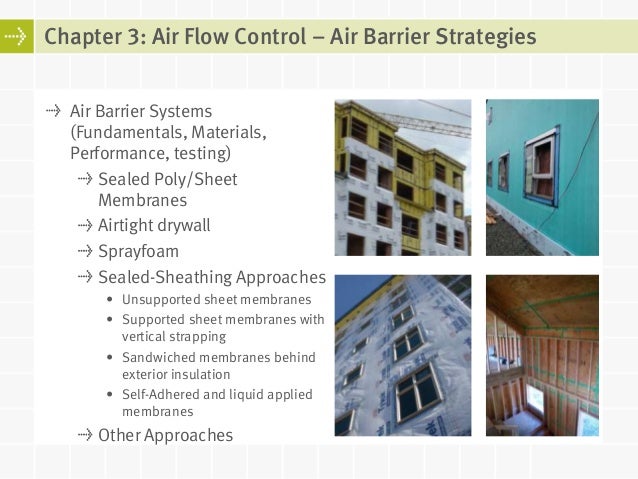 Chapter 3: Air Flow Control – Air Barrier Strategies

Air Barrier Systems (Fundamentals, Materials, Performance, testing)
Sealed Poly/Sheet Membranes
Airtight drywall
Sprayfoam
Sealed-Sheathing Approaches
• Unsupported sheet membranes
• Supported sheet membranes with vertical strapping
• Sandwiched membranes behind exterior insulation
• Self-Adhered and liquid applied membranes
Other Approaches